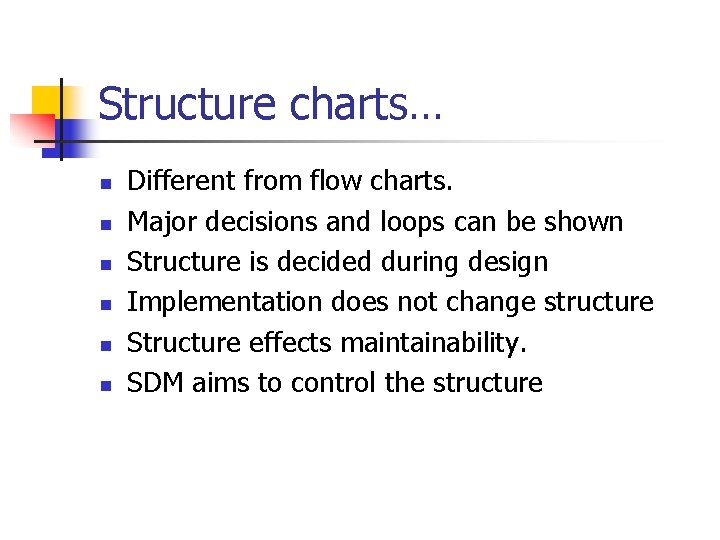 Structure charts…

- Different from flow charts.
- Major decisions and loops can be shown
- Structure is decided during design
- Implementation does not change structure
- Structure effects maintainability.
- SDM aims to control the structure